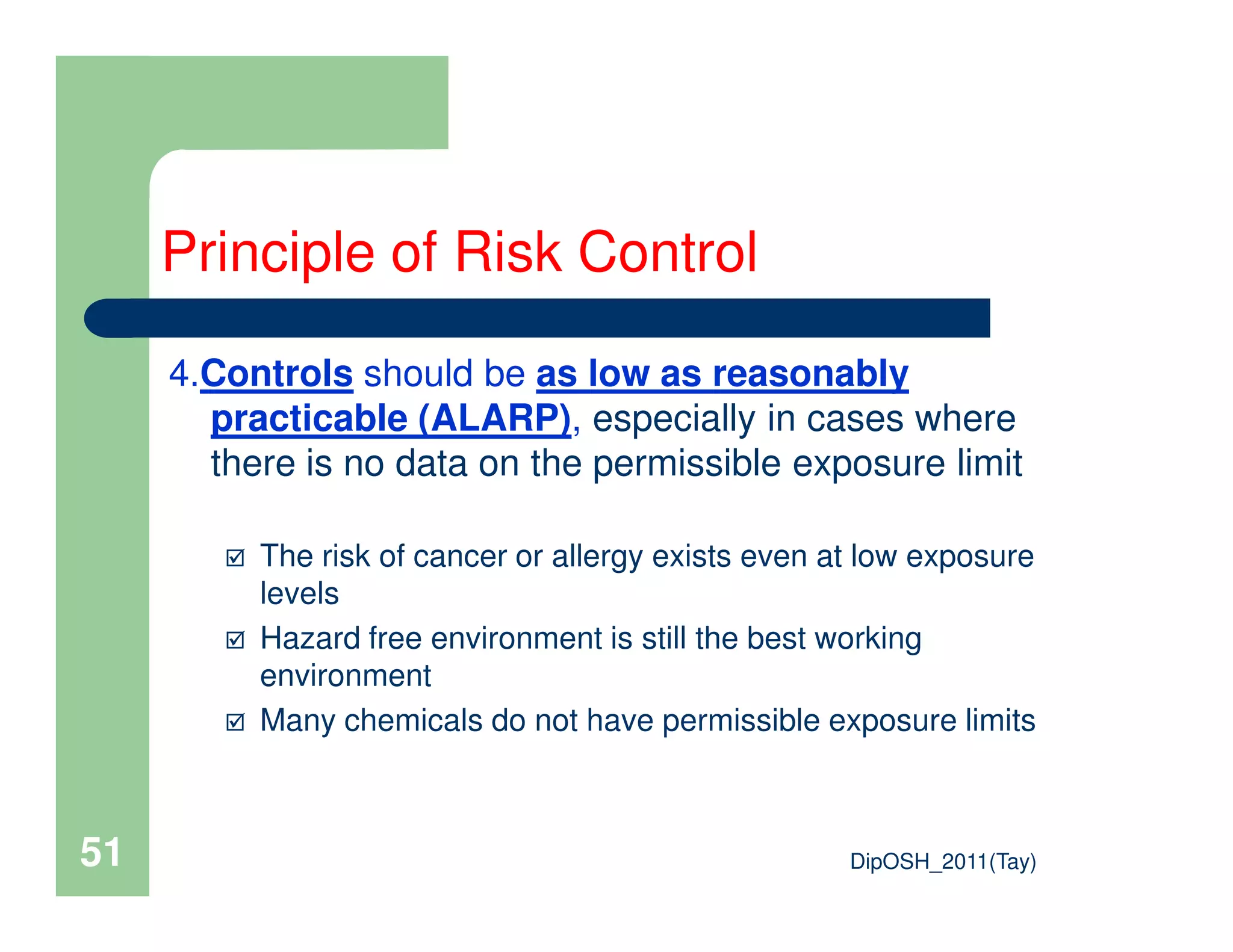 Principle of Risk Control

4.Controls should be as low as reasonably practicable (ALARP), especially in cases where there is no data on the permissible exposure limit

☑ The risk of cancer or allergy exists even at low exposure levels
☑ Hazard free environment is still the best working environment
☑ Many chemicals do not have permissible exposure limits

51

DipOSH_2011(Tay)